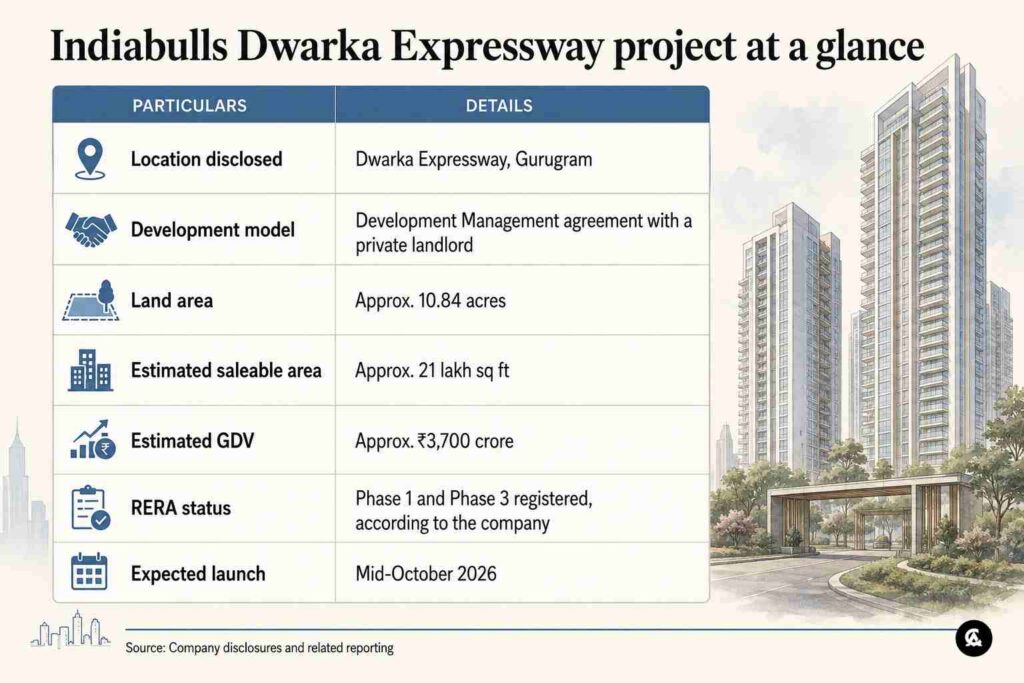 Indiabulls Dwarka Expressway project at a glance

| PARTICULARS | DETAILS |
|---|---|
| Location disclosed | Dwarka Expressway, Gurugram |
| Development model | Development Management agreement with a private landlord |
| Land area | Approx. 10.84 acres |
| Estimated saleable area | Approx. 21 lakh sq ft |
| Estimated GDV | Approx. ₹3,700 crore |
| RERA status | Phase 1 and Phase 3 registered, according to the company |
| Expected launch | Mid-October 2026 |

Source: Company disclosures and related reporting